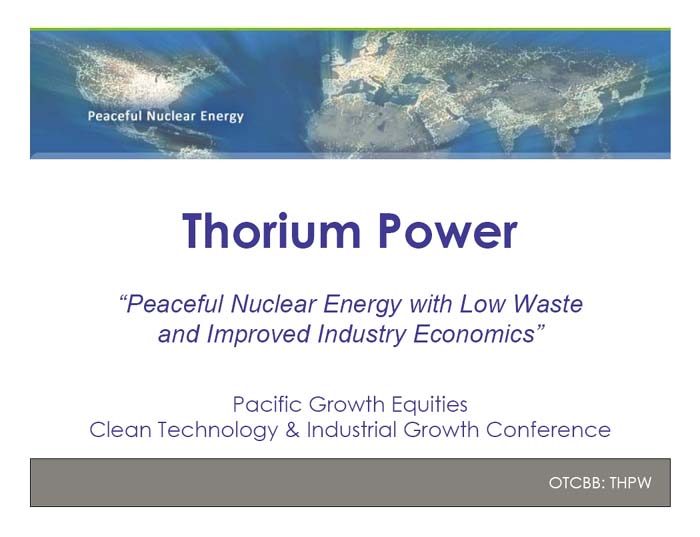 Peaceful Nuclear Energy

Thorium Power

“Peaceful Nuclear Energy with Low Waste and Improved Industry Economics”

Pacific Growth Equities
Clean Technology & Industrial Growth Conference

OTCBB: THPW